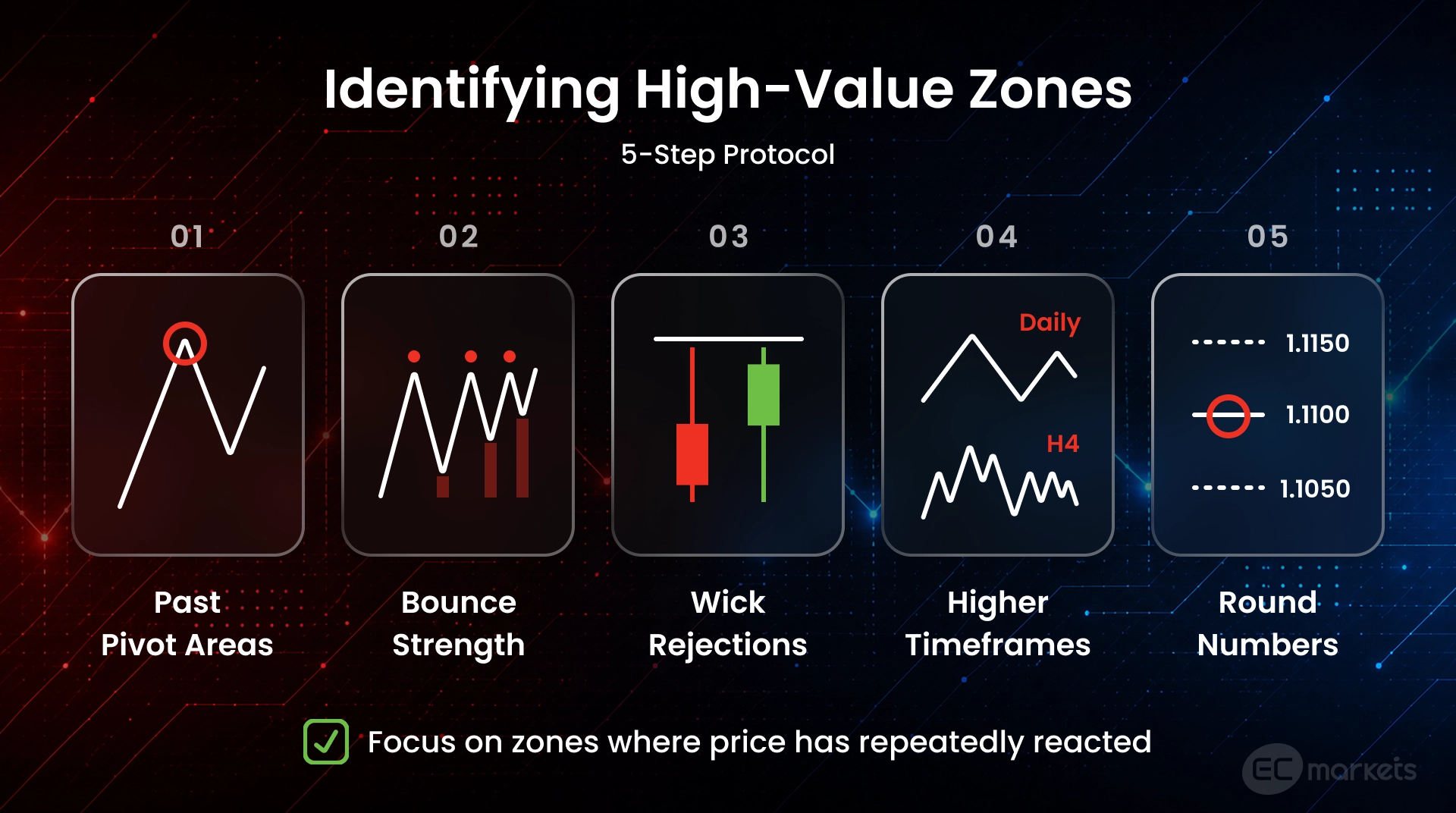 Identifying High-Value Zones

5-Step Protocol

01

Past Pivot Areas

02

Bounce Strength

03

Wick Rejections

04

Daily

H4

Higher Timeframes

05

1.1150

1.1100

1.1050

Round Numbers

Focus on zones where price has repeatedly reacted

EC markets